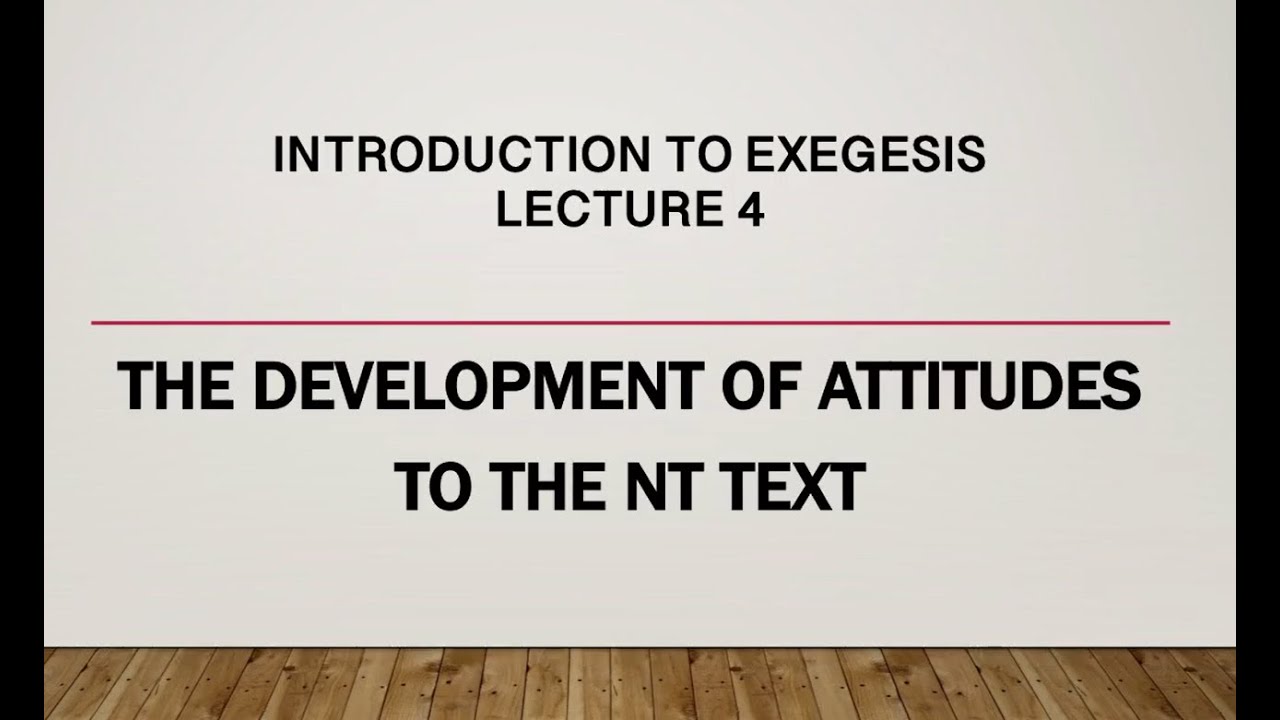 INTRODUCTION TO EXEGESIS
LECTURE 4

THE DEVELOPMENT OF ATTITUDES TO THE NT TEXT